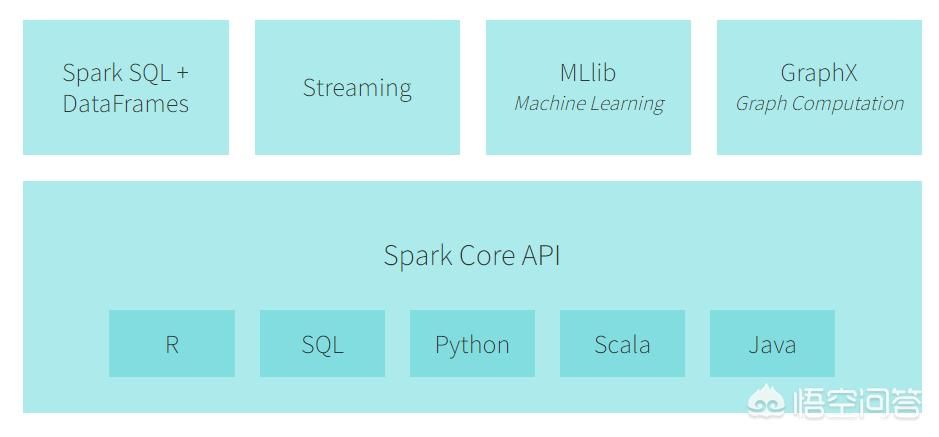 Spark SQL + DataFrames

Streaming

MLlib
Machine Learning

GraphX
Graph Computation

Spark Core API

R

SQL

Python

Scala

Java

悟空问答